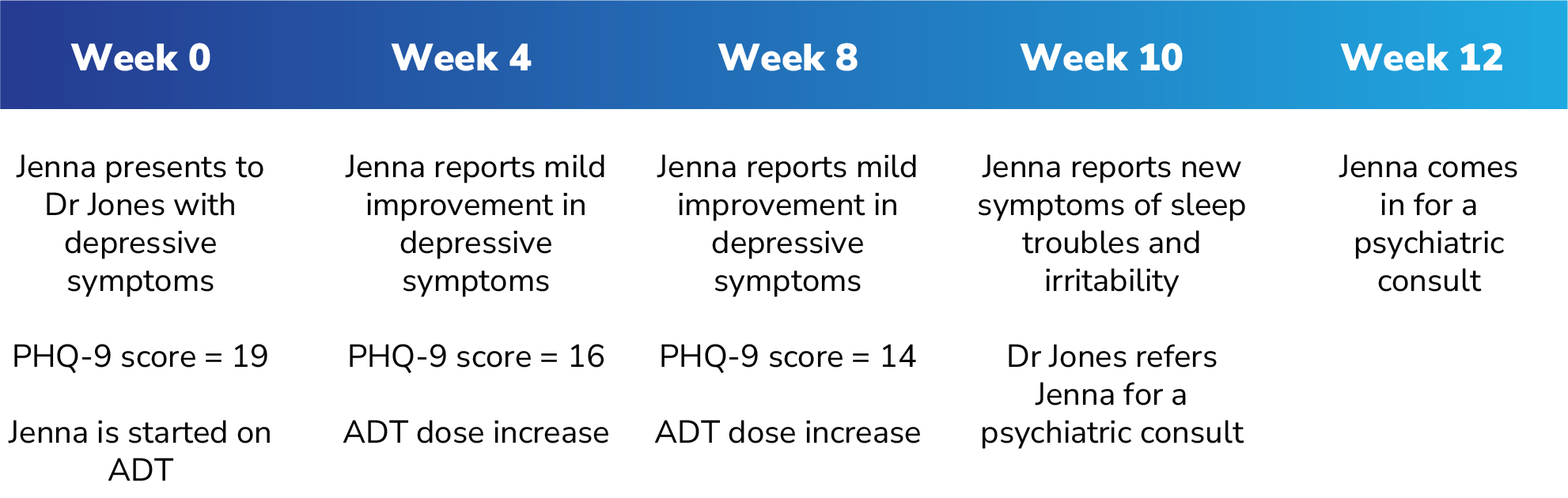 | Week 0 | Week 4 | Week 8 | Week 10 | Week 12 |
|---|---|---|---|---|
| Jenna presents to Dr Jones with depressive symptoms | Jenna reports mild improvement in depressive symptoms | Jenna reports mild improvement in depressive symptoms | Jenna reports new symptoms of sleep troubles and irritability | Jenna comes in for a psychiatric consult |
| PHQ-9 score = 19 | PHQ-9 score = 16 | PHQ-9 score = 14 | Dr Jones refers Jenna for a psychiatric consult | |
| Jenna is started on ADT | ADT dose increase | ADT dose increase | | |